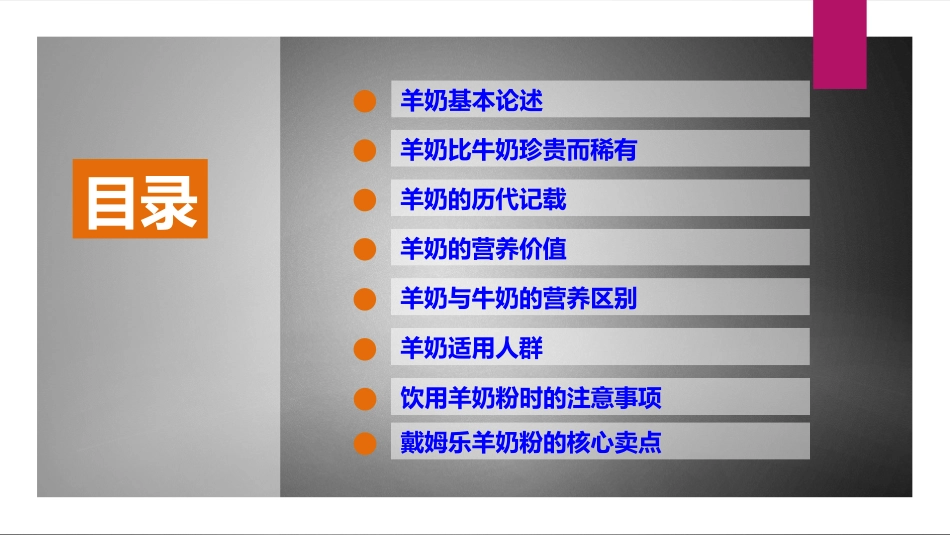 目录

羊奶基本论述

羊奶比牛奶珍贵而稀有

羊奶的历代记载

羊奶的营养价值

羊奶与牛奶的营养区别

羊奶适用人群

饮用羊奶粉时的注意事项

戴姆乐羊奶粉的核心卖点